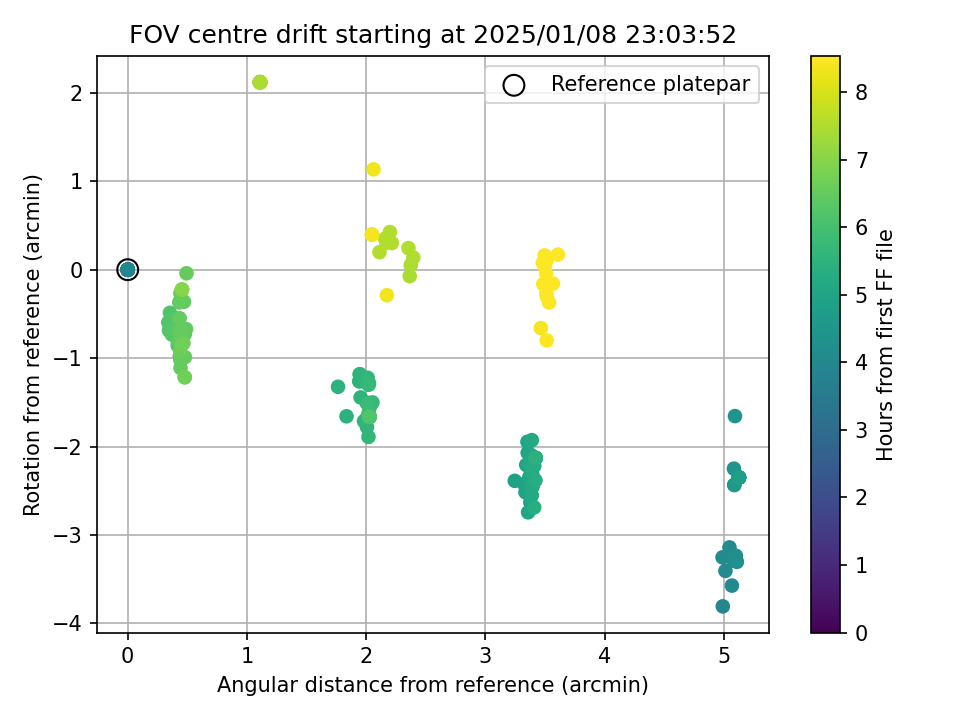 FOV centre drift starting at 2025/01/08 23:03:52

Reference platepar

Rotation from reference (arcmin)

2
1
0
−1
−2
−3
−4

0 1 2 3 4 5

Angular distance from reference (arcmin)

Hours from first FF file

8
7
6
5
4
3
2
1
0